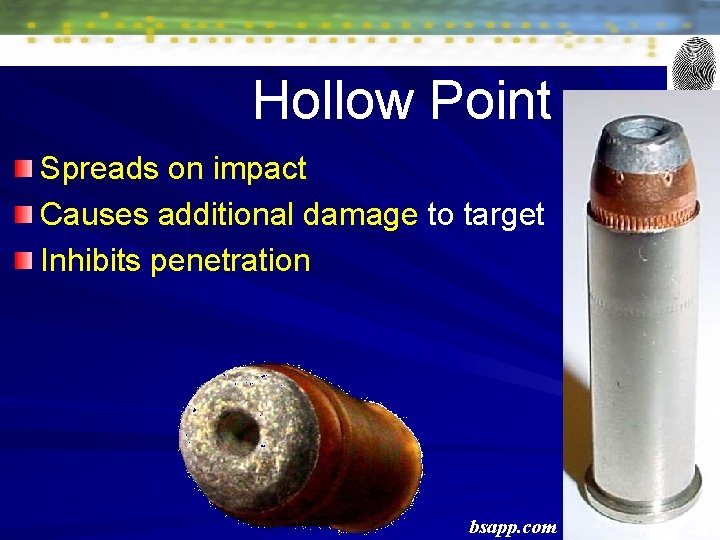 Hollow Point

Spreads on impact

Causes additional damage to target

Inhibits penetration

bsapp.com